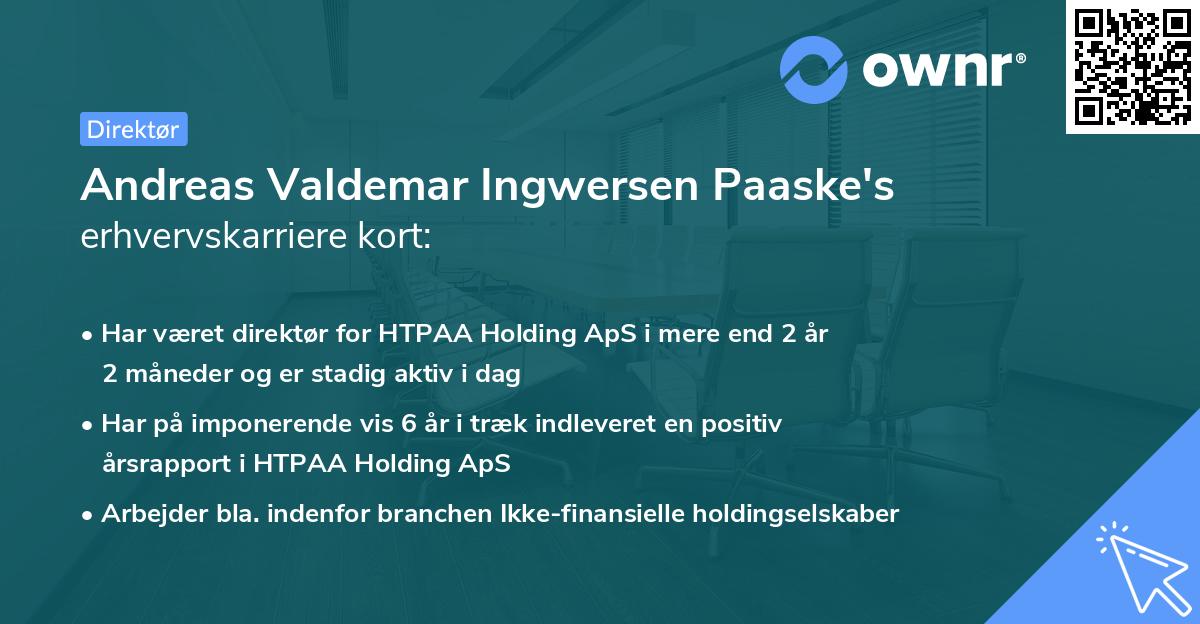 ownr®

Direktør

Andreas Valdemar Ingwersen Paaske's erhvervskarriere kort:

• Har været direktør for HTPAA Holding ApS i mere end 2 år 2 måneder og er stadig aktiv i dag

• Har på imponerende vis 6 år i træk indleveret en positiv årsrapport i HTPAA Holding ApS

• Arbejder bla. indenfor branchen Ikke-finansielle holdingselskaber